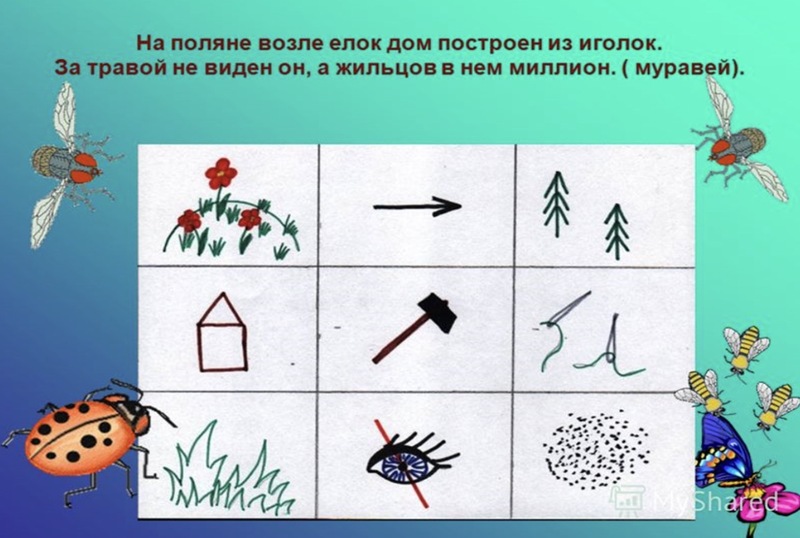 На поляне возле елок дом построен из иголок.
За травой не виден он, а жильцов в нем миллион. ( муравей).

MyShared